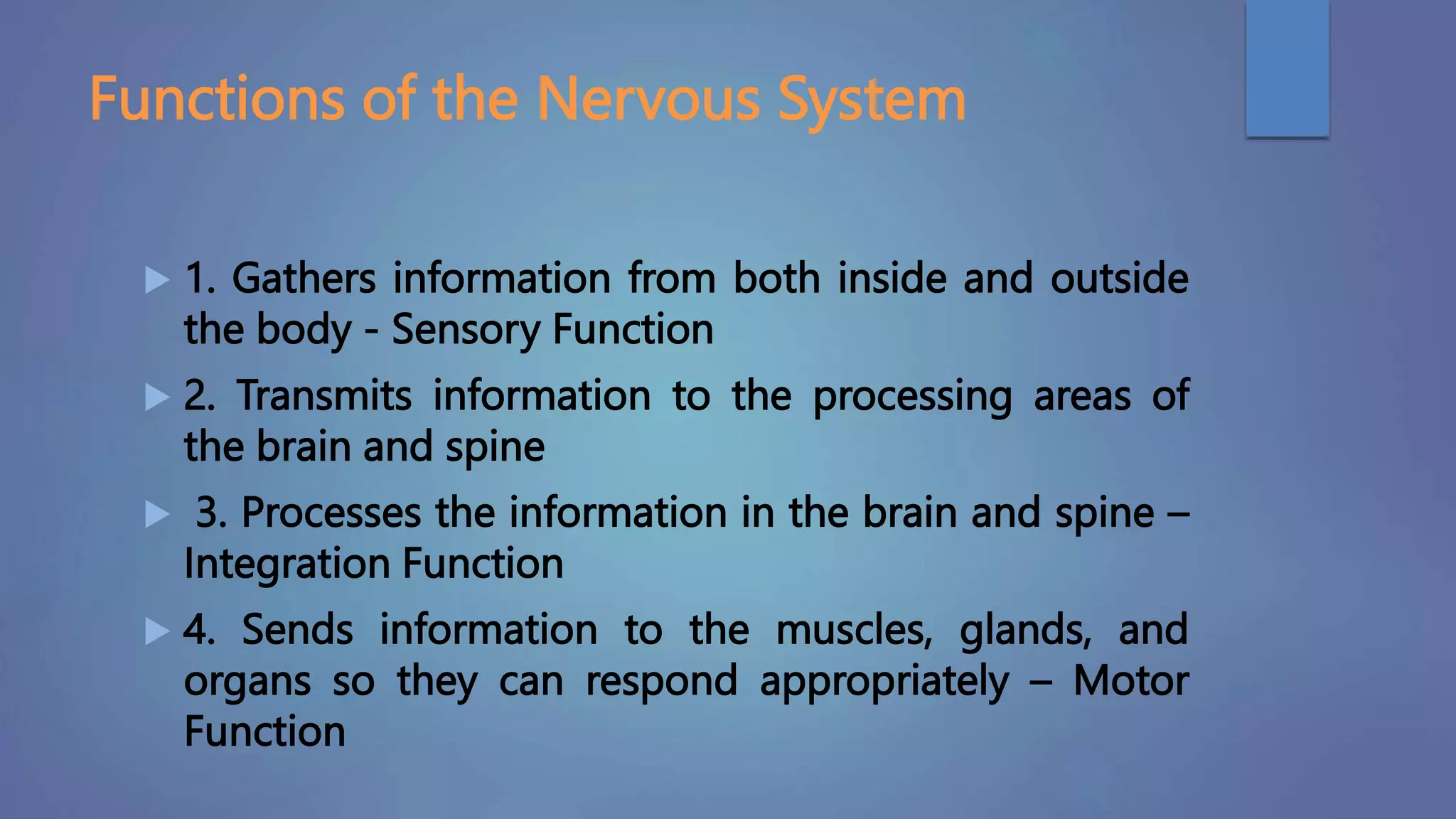 Functions of the Nervous System

1. Gathers information from both inside and outside the body - Sensory Function

2. Transmits information to the processing areas of the brain and spine

3. Processes the information in the brain and spine – Integration Function

4. Sends information to the muscles, glands, and organs so they can respond appropriately – Motor Function